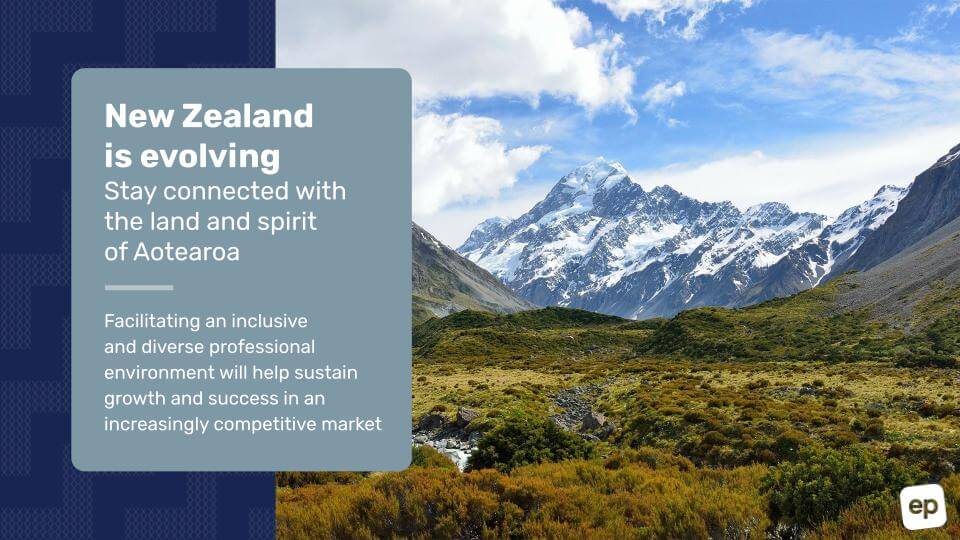 New Zealand is evolving
Stay connected with the land and spirit of Aotearoa

Facilitating an inclusive and diverse professional environment will help sustain growth and success in an increasingly competitive market

ep